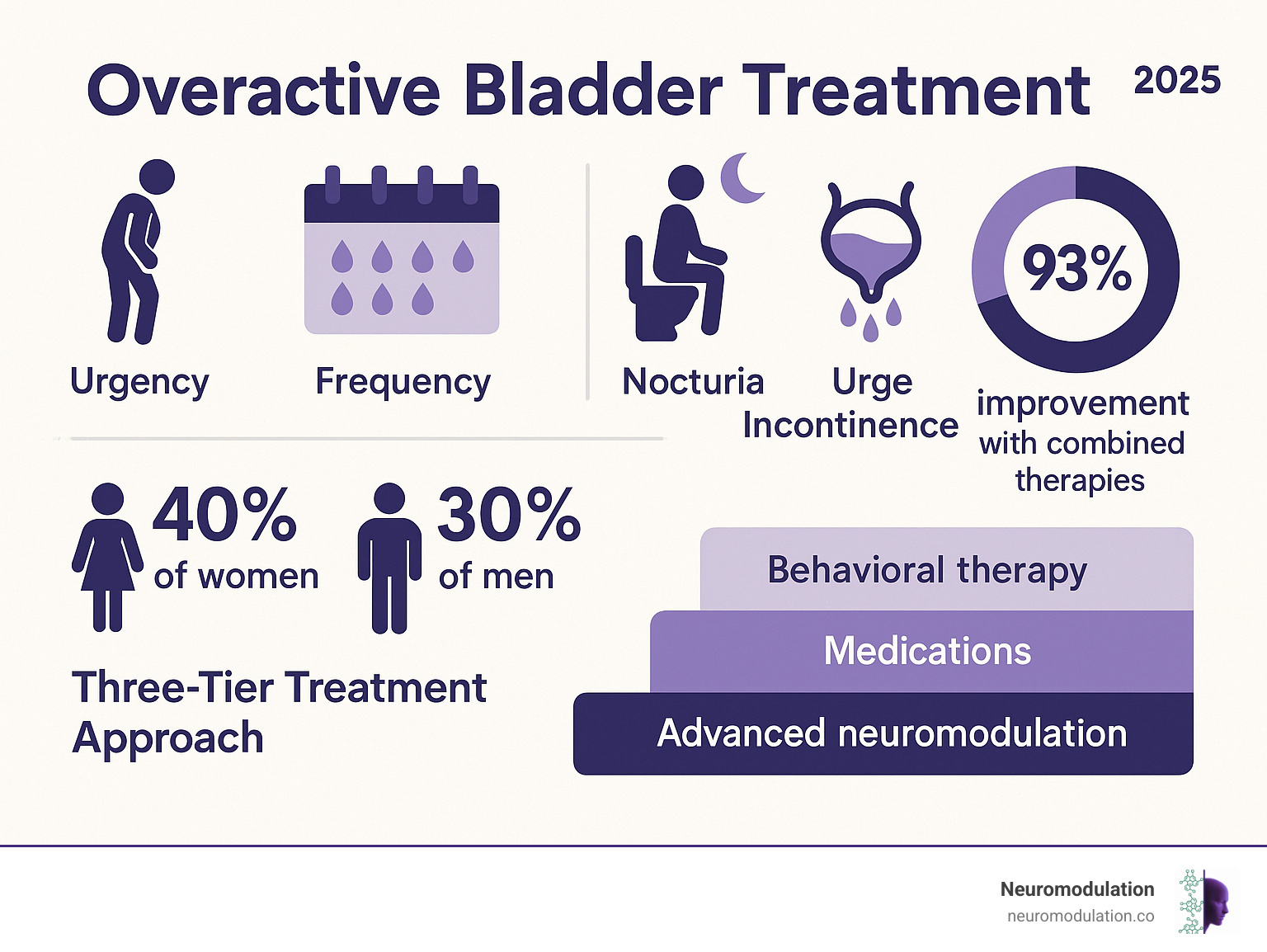 Overactive Bladder Treatment 2025

Urgency

Frequency

Nocturia

Urge Incontinence

93%

improvement with combined therapies

40% of women

30% of men

Three-Tier Treatment Approach

Behavioral therapy

Medications

Advanced neuromodulation

Neuromodulation
neuromodulation.co